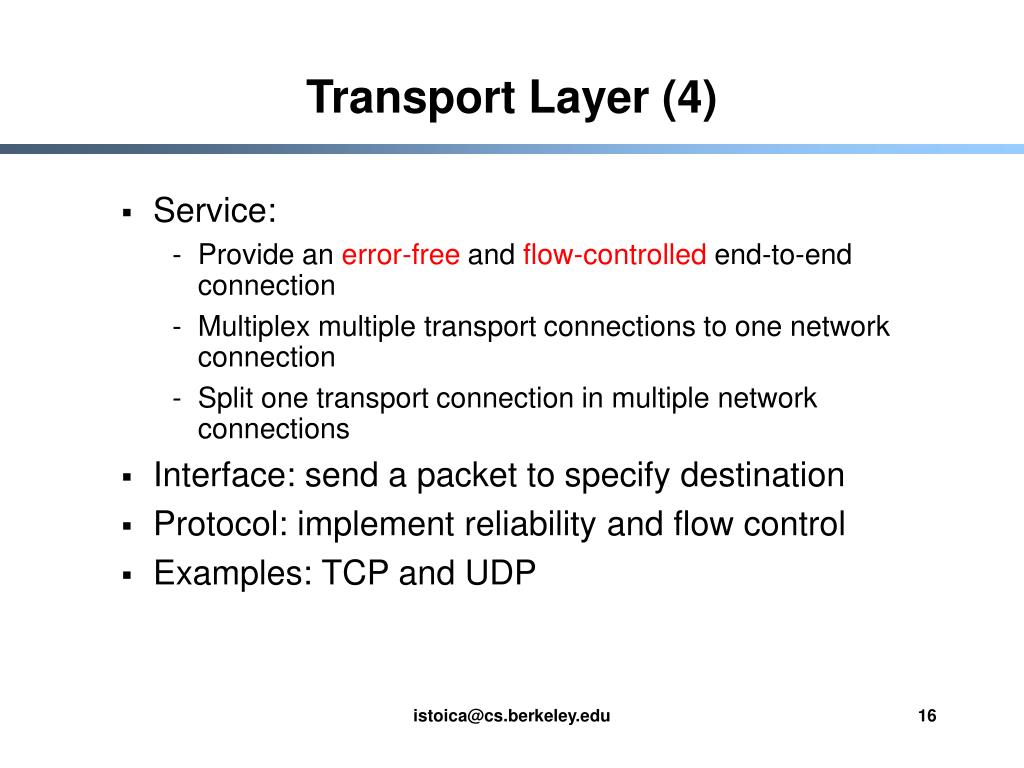 Transport Layer (4)

▪ Service:
- Provide an error-free and flow-controlled end-to-end connection
- Multiplex multiple transport connections to one network connection
- Split one transport connection in multiple network connections

▪ Interface: send a packet to specify destination
▪ Protocol: implement reliability and flow control
▪ Examples: TCP and UDP

istoica@cs.berkeley.edu

16